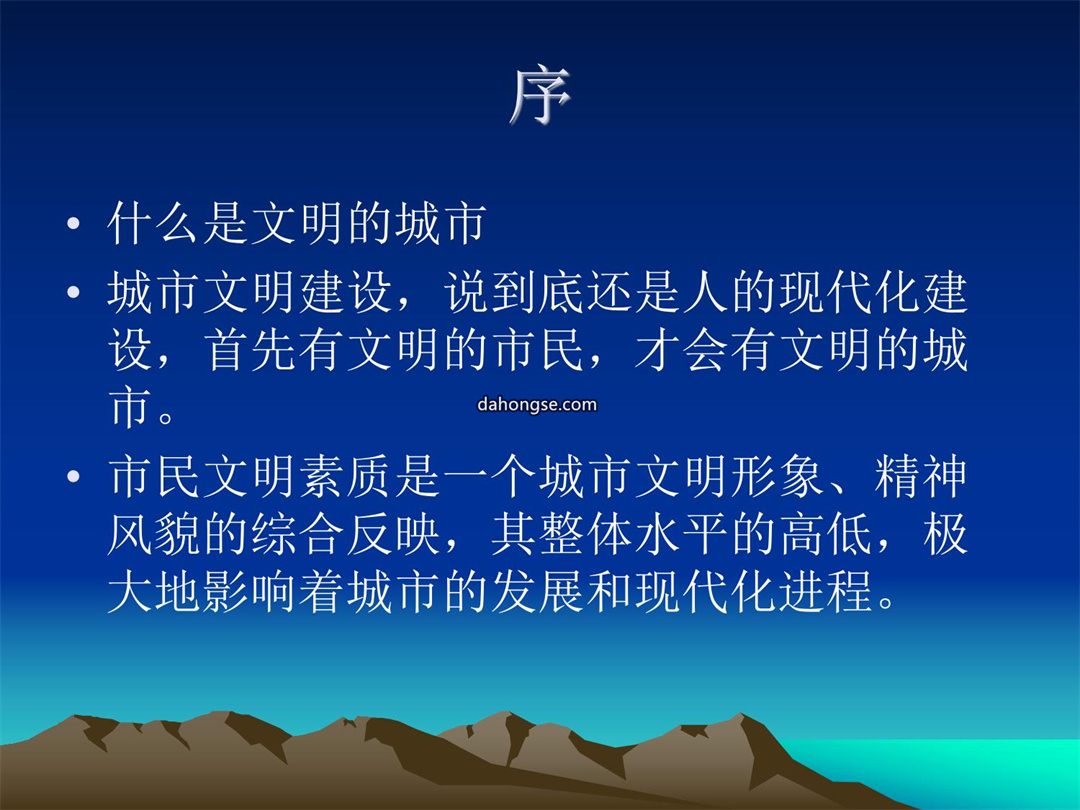 序

• 什么是文明的城市
• 城市文明建设，说到底还是人的现代化建设，首先有文明的市民，才会有文明的城市。

dahongse.com

• 市民文明素质是一个城市文明形象、精神风貌的综合反映，其整体水平的高低，极大地影响着城市的发展和现代化进程。